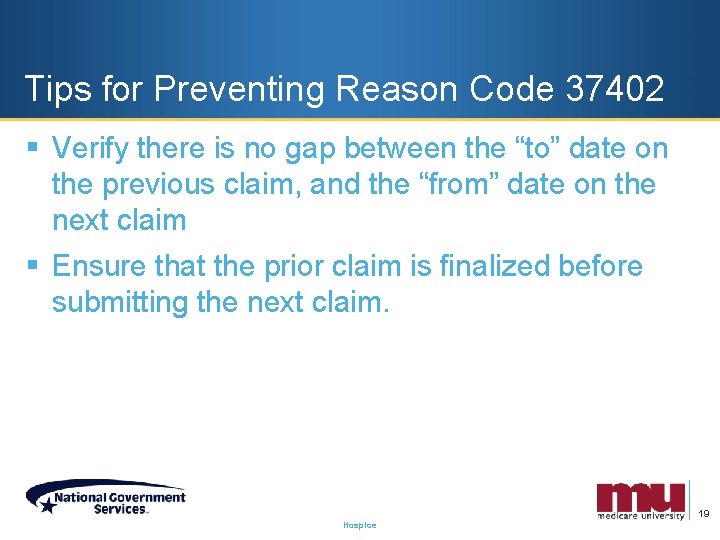 Tips for Preventing Reason Code 37402

▪ Verify there is no gap between the “to” date on the previous claim, and the “from” date on the next claim

▪ Ensure that the prior claim is finalized before submitting the next claim.

National Government Services

Hospice

mu medicare university

19